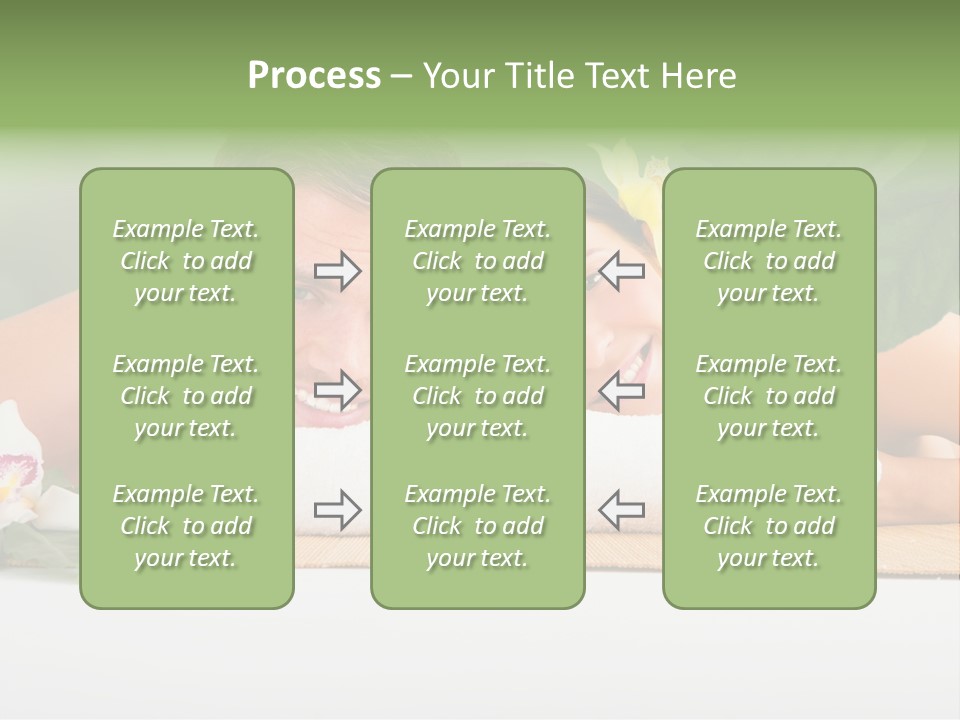 Process – Your Title Text Here

Example Text. Click to add your text.

Example Text. Click to add your text.

Example Text. Click to add your text.

Example Text. Click to add your text.

Example Text. Click to add your text.

Example Text. Click to add your text.

Example Text. Click to add your text.

Example Text. Click to add your text.

Example Text. Click to add your text.